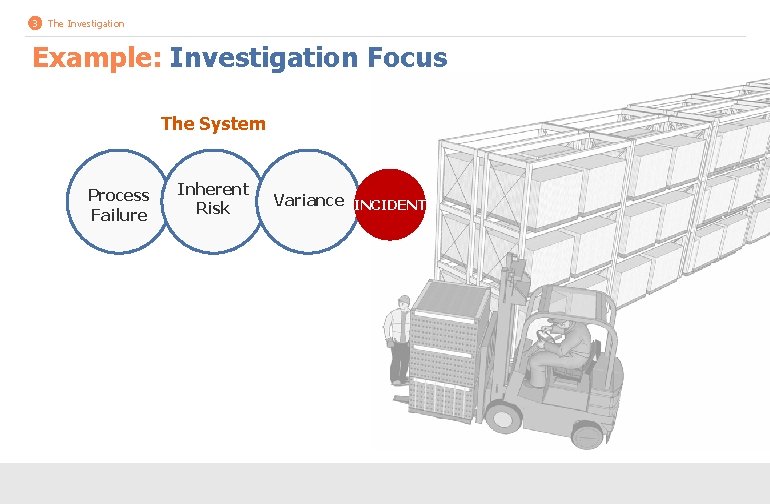 3 The Investigation

Example: Investigation Focus

The System

Process Failure

Inherent Risk

Variance

INCIDENT